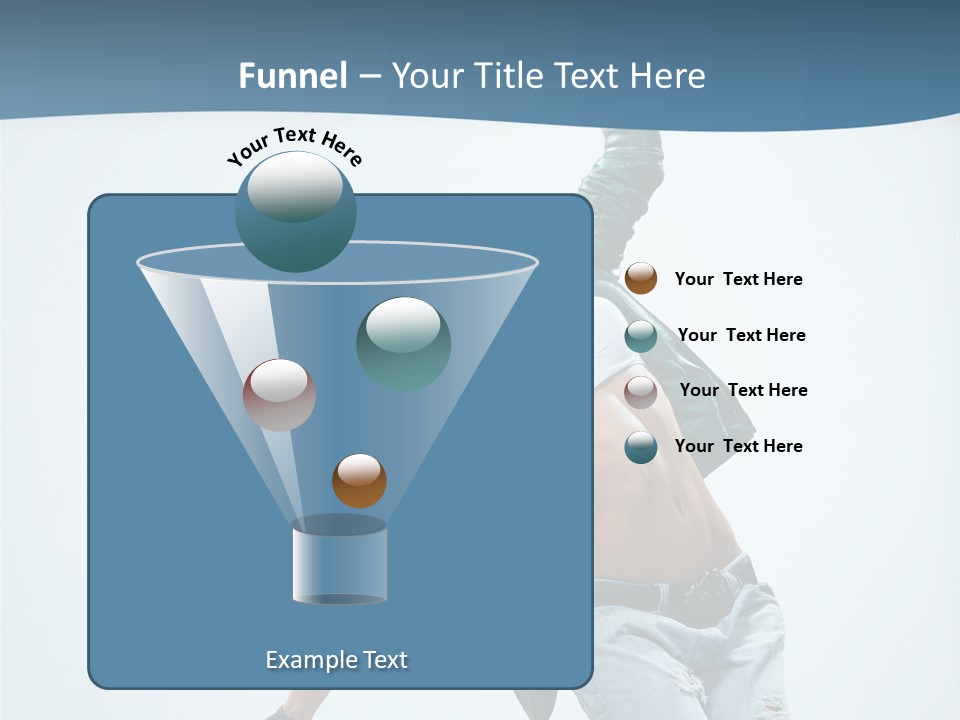 Funnel – Your Title Text Here

Your Text Here

Your Text Here

Your Text Here

Your Text Here

Your Text Here

Example Text